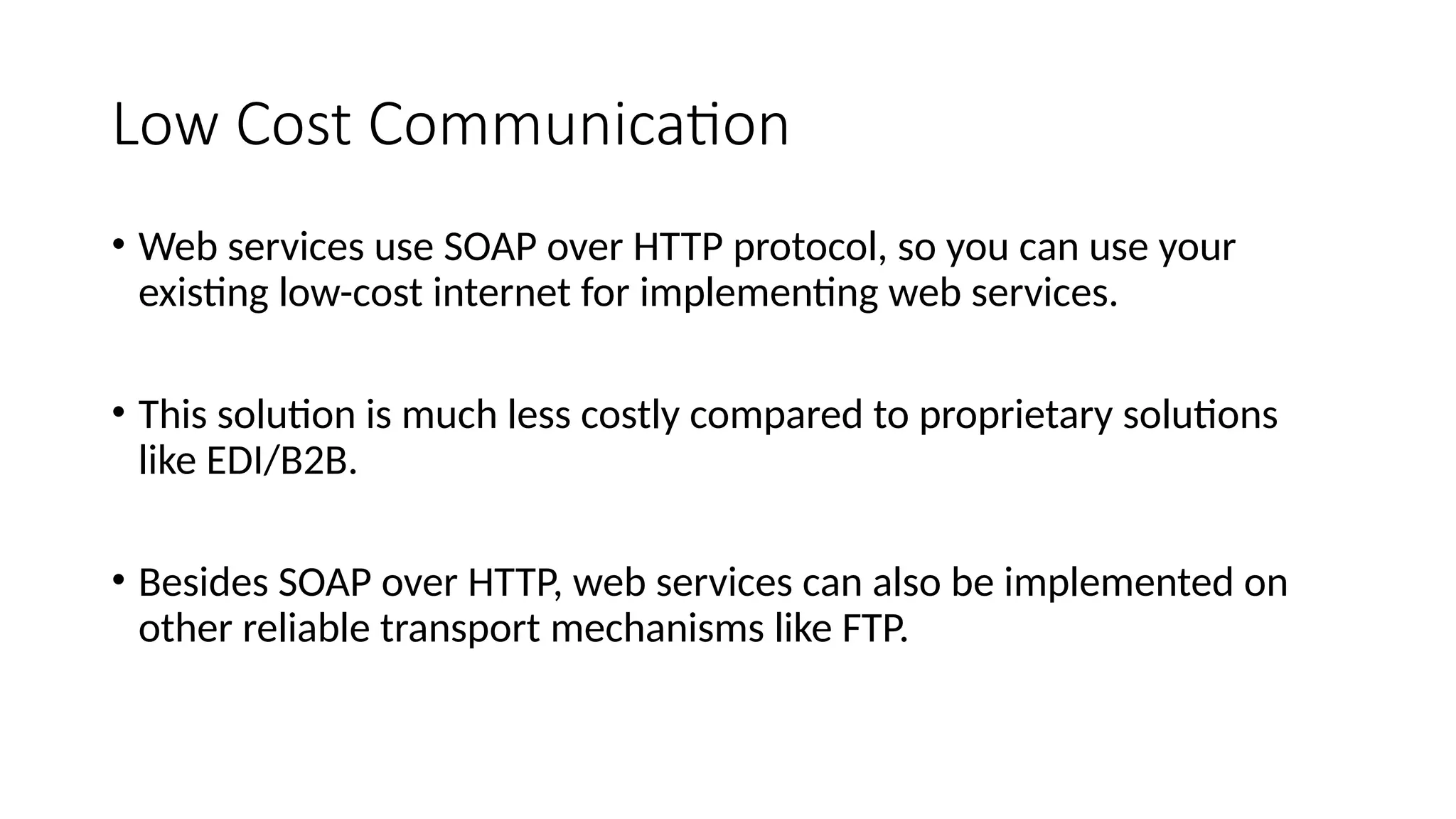 Low Cost Communication

• Web services use SOAP over HTTP protocol, so you can use your existing low-cost internet for implementing web services.

• This solution is much less costly compared to proprietary solutions like EDI/B2B.

• Besides SOAP over HTTP, web services can also be implemented on other reliable transport mechanisms like FTP.